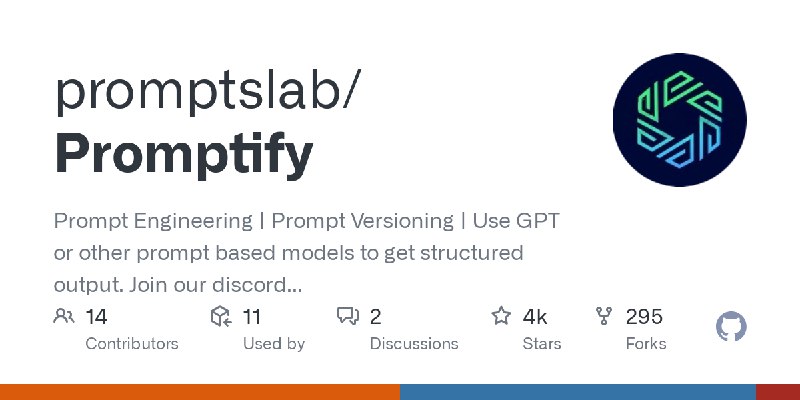 promptslab/
Promptify

Prompt Engineering | Prompt Versioning | Use GPT or other prompt based models to get structured output. Join our discord...

14
Contributors

11
Used by

2
Discussions

4k
Stars

295
Forks